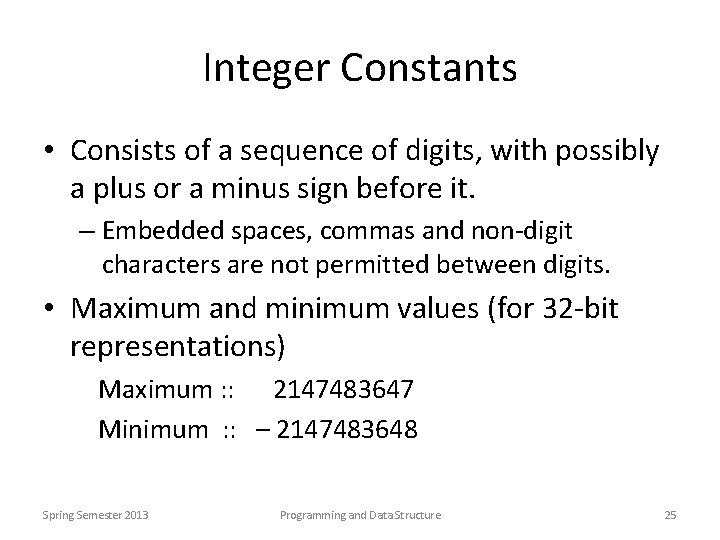 Integer Constants

• Consists of a sequence of digits, with possibly a plus or a minus sign before it.

– Embedded spaces, commas and non-digit characters are not permitted between digits.

• Maximum and minimum values (for 32-bit representations)

Maximum :: 2147483647

Minimum :: – 2147483648

Spring Semester 2013 Programming and Data Structure 25